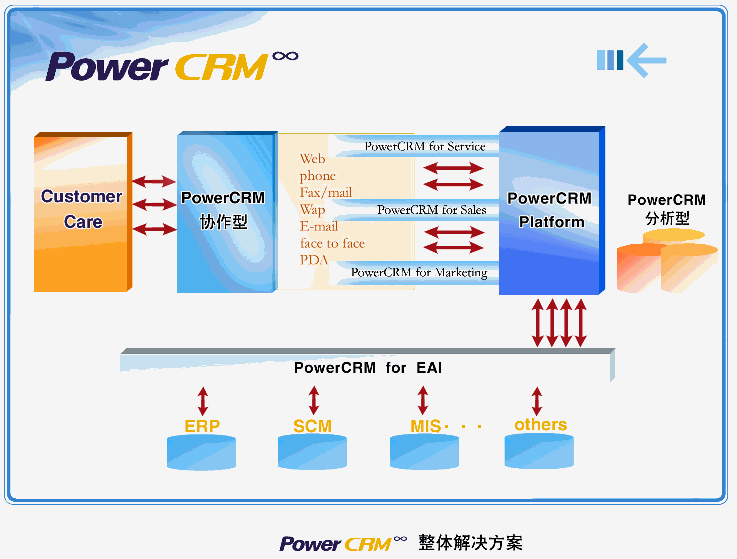 Power CRM ∞

Customer Care

PowerCRM 协作型

Web
phone
Fax/mail
Wap
E-mail
face to face
PDA

PowerCRM for Service

PowerCRM for Sales

PowerCRM for Marketing

PowerCRM Platform

PowerCRM 分析型

PowerCRM for EAI

ERP

SCM

MIS · · ·

others

Power CRM ∞ 整体解决方案